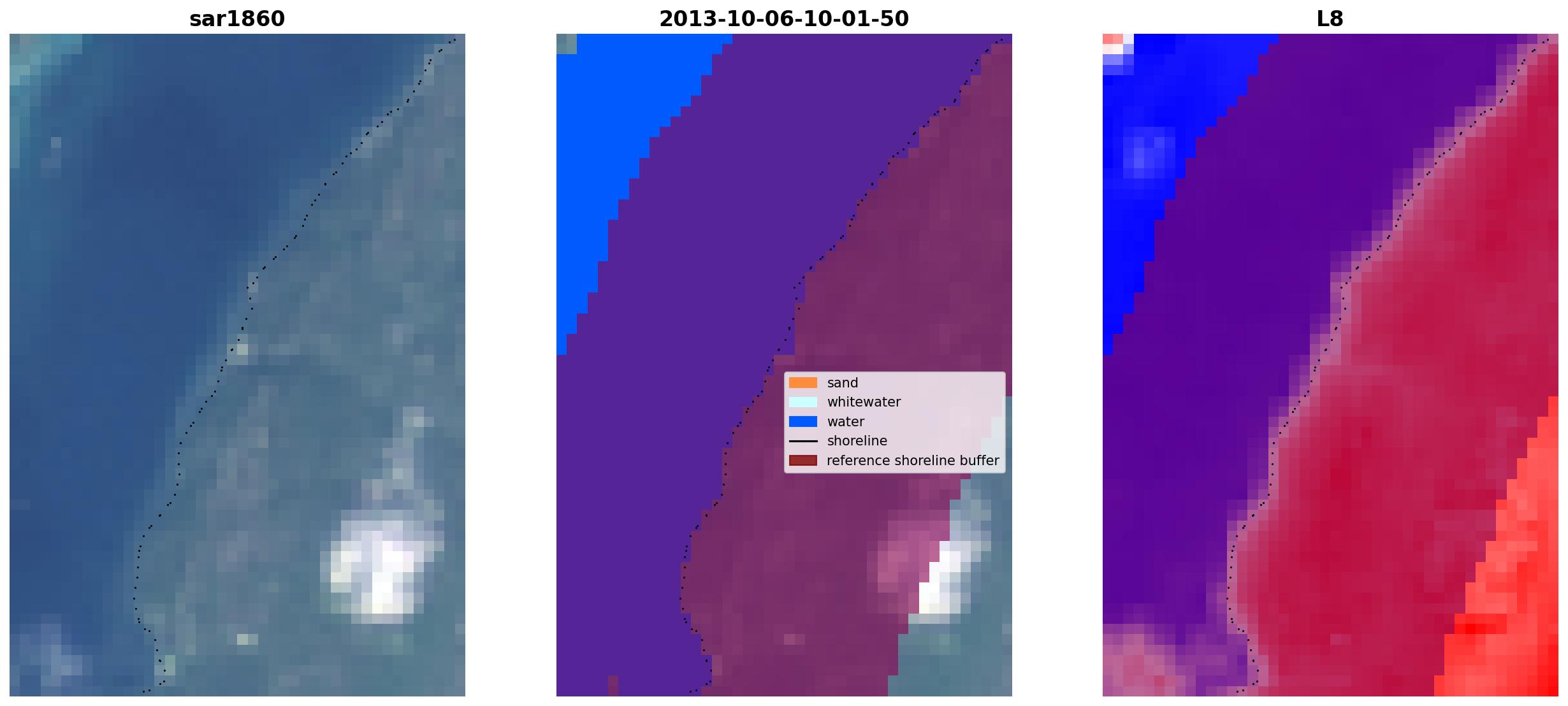 sar1860

2013-10-06-10-01-50

sand
whitewater
water
shoreline
reference shoreline buffer

L8